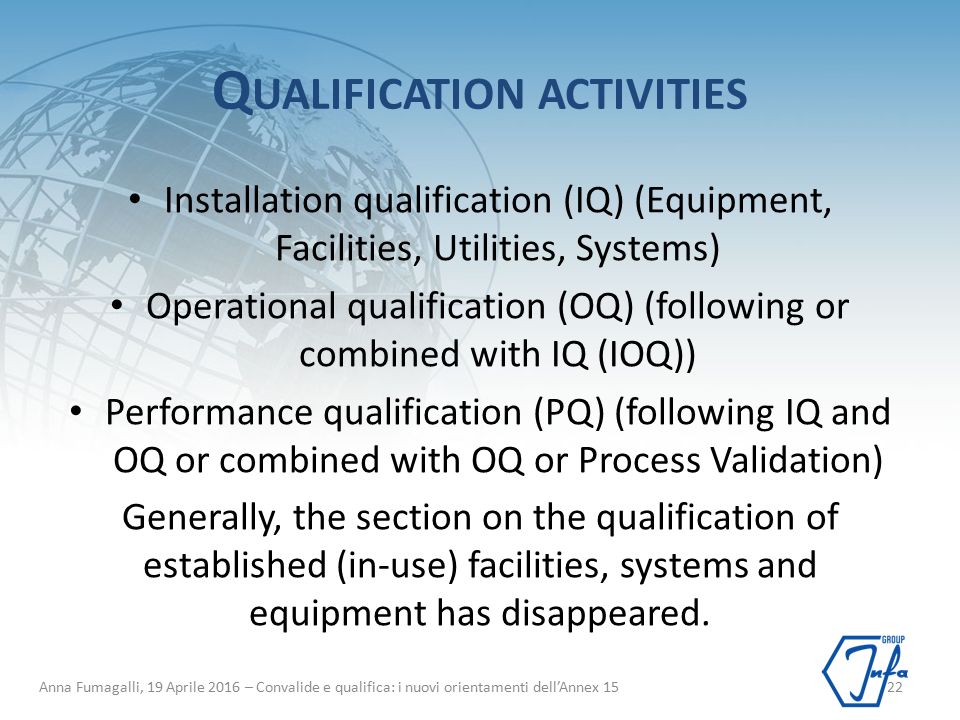 QUALIFICATION ACTIVITIES

• Installation qualification (IQ) (Equipment, Facilities, Utilities, Systems)

• Operational qualification (OQ) (following or combined with IQ (IOQ))

• Performance qualification (PQ) (following IQ and OQ or combined with OQ or Process Validation)

Generally, the section on the qualification of established (in-use) facilities, systems and equipment has disappeared.

Anna Fumagalli, 19 Aprile 2016 – Convalide e qualifica: i nuovi orientamenti dell'Annex 15

22

GROUP
Infa